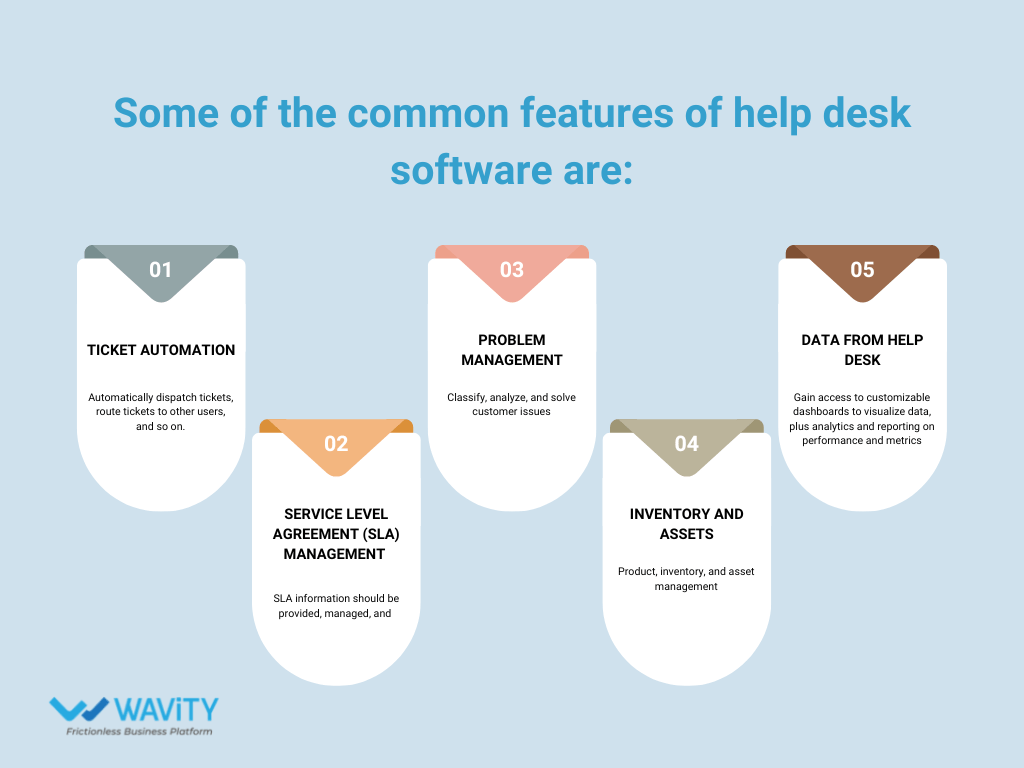 Some of the common features of help desk software are:

01

TICKET AUTOMATION

Automatically dispatch tickets, route tickets to other users, and so on.

02

SERVICE LEVEL AGREEMENT (SLA) MANAGEMENT

SLA information should be provided, managed, and

03

PROBLEM MANAGEMENT

Classify, analyze, and solve customer issues

04

INVENTORY AND ASSETS

Product, inventory, and asset management

05

DATA FROM HELP DESK

Gain access to customizable dashboards to visualize data, plus analytics and reporting on performance and metrics

WAViTY
Frictionless Business Platform